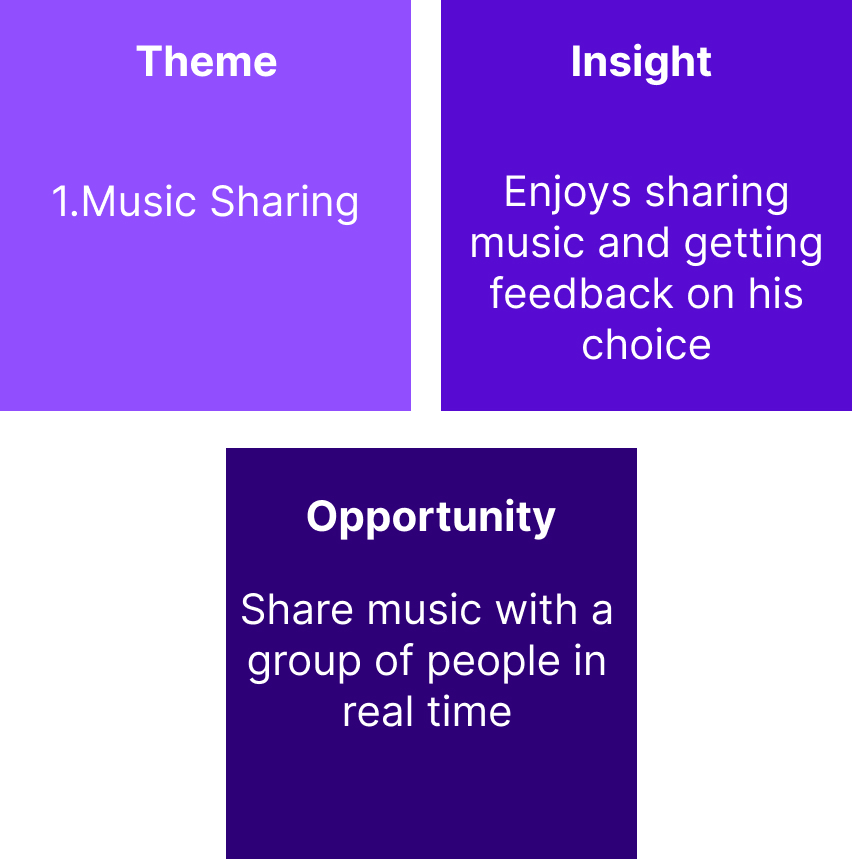 Theme

1.Music Sharing

Insight

Enjoys sharing music and getting feedback on his choice

Opportunity

Share music with a group of people in real time